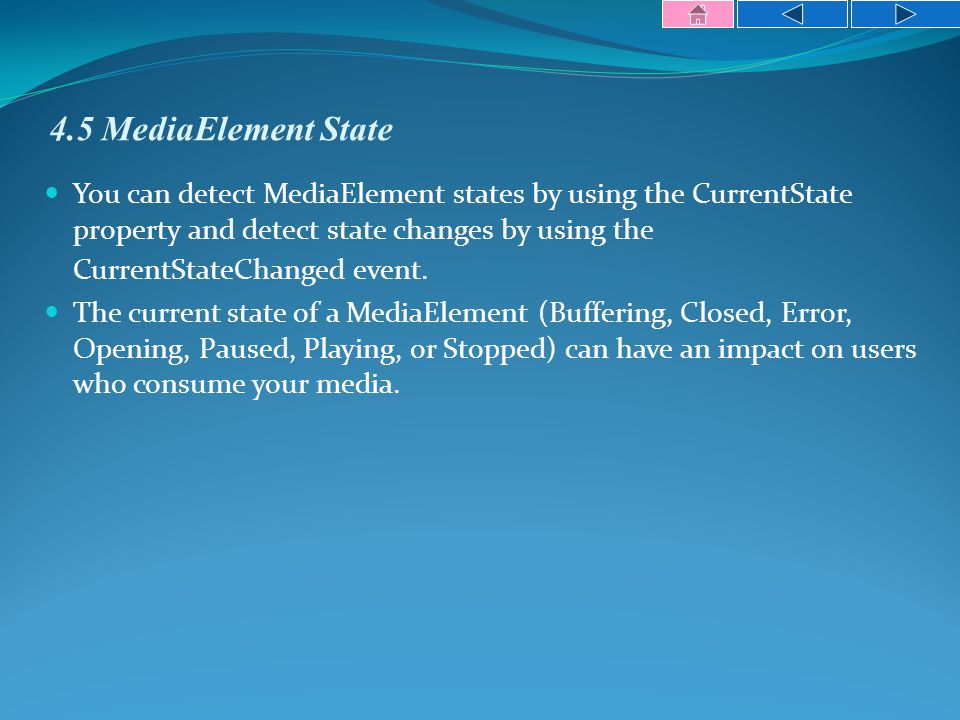 4.5 MediaElement State

- You can detect MediaElement states by using the CurrentState property and detect state changes by using the CurrentStateChanged event.
- The current state of a MediaElement (Buffering, Closed, Error, Opening, Paused, Playing, or Stopped) can have an impact on users who consume your media.